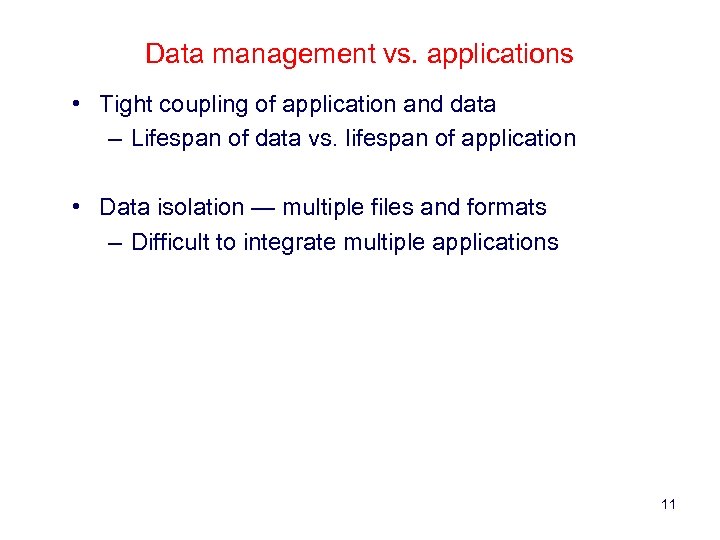 Data management vs. applications

• Tight coupling of application and data
– Lifespan of data vs. lifespan of application

• Data isolation — multiple files and formats
– Difficult to integrate multiple applications

11